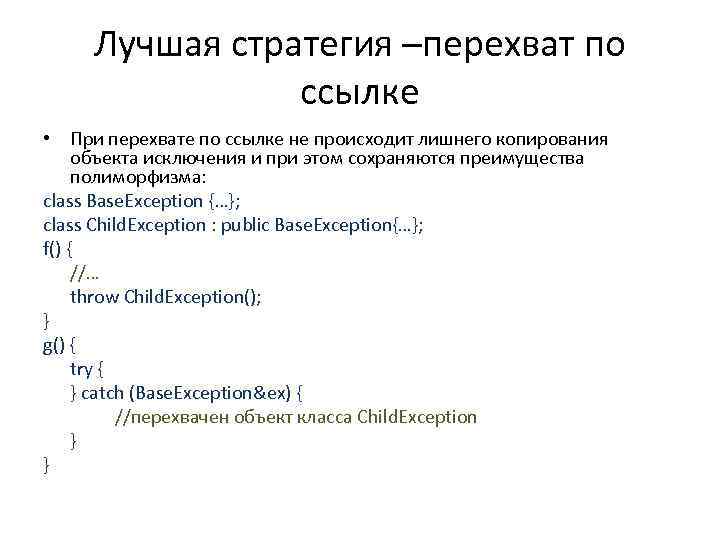 Лучшая стратегия –перехват по ссылке

• При перехвате по ссылке не происходит лишнего копирования объекта исключения и при этом сохраняются преимущества полиморфизма:

class BaseException {…};
class ChildException : public BaseException{…};
f() {
    //…
    throw ChildException();
}
g() {
    try {
    } catch (BaseException&ex) {
        //перехвачен объект класса ChildException
    }
}